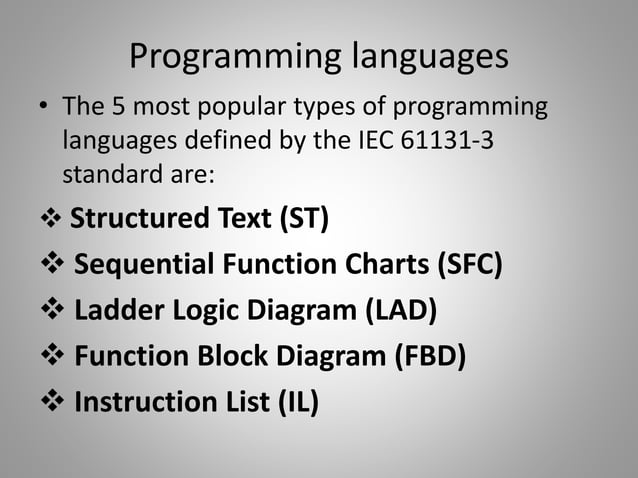 Programming languages

• The 5 most popular types of programming languages defined by the IEC 61131-3 standard are:

❖ Structured Text (ST)
❖ Sequential Function Charts (SFC)
❖ Ladder Logic Diagram (LAD)
❖ Function Block Diagram (FBD)
❖ Instruction List (IL)